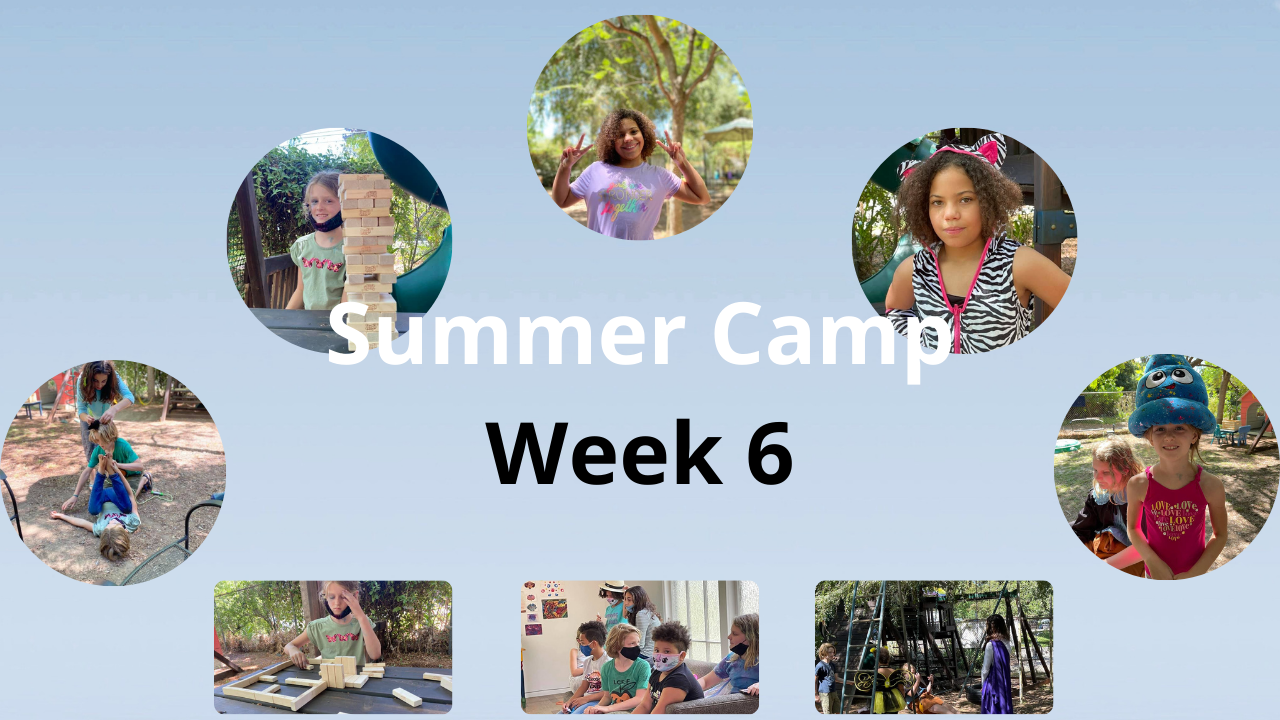 Summer Camp

Week 6